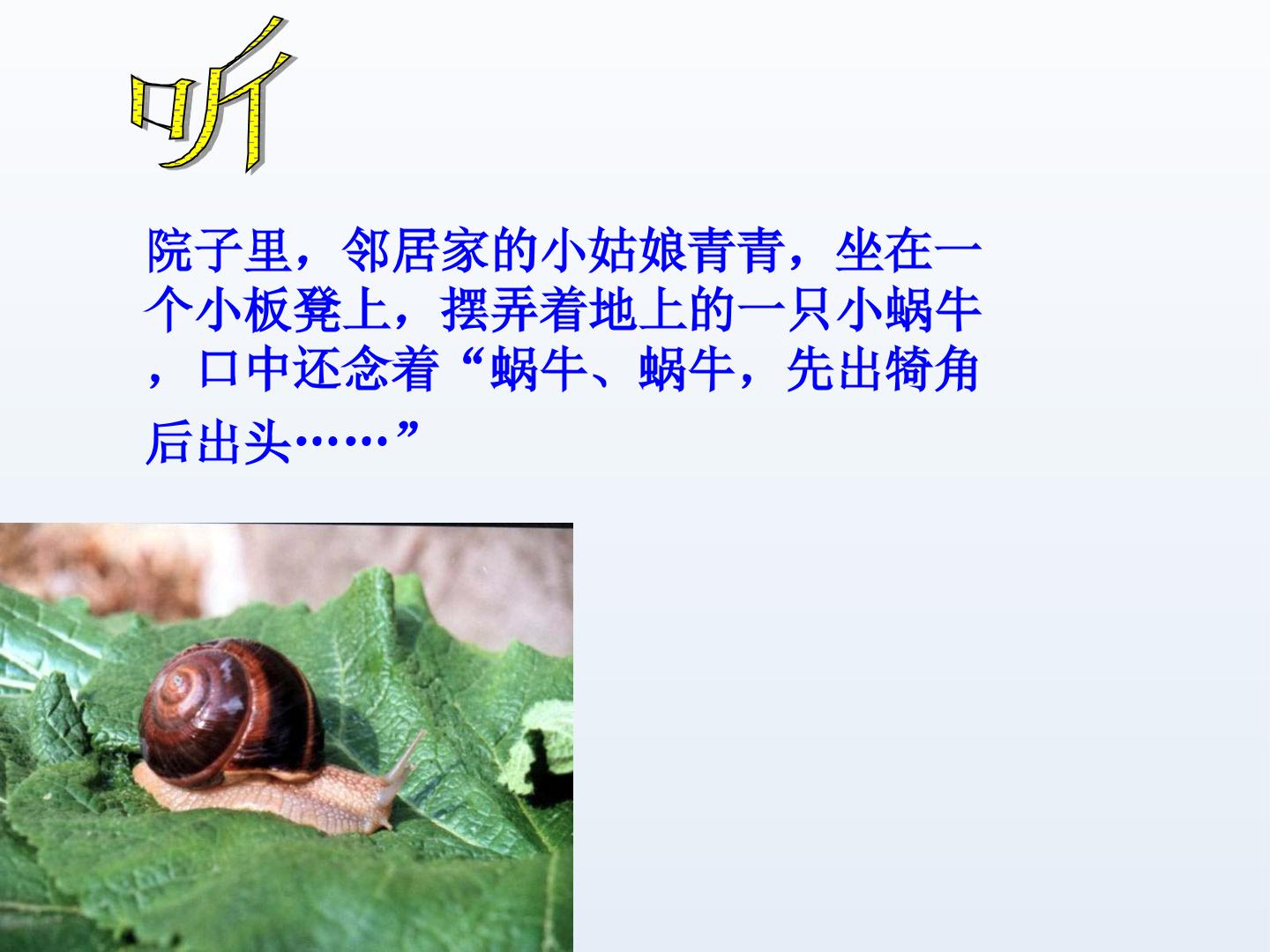 听

院子里，邻居家的小姑娘青青，坐在一个小板凳上，摆弄着地上的一只小蜗牛，口中还念着“蜗牛、蜗牛，先出犄角后出头……”